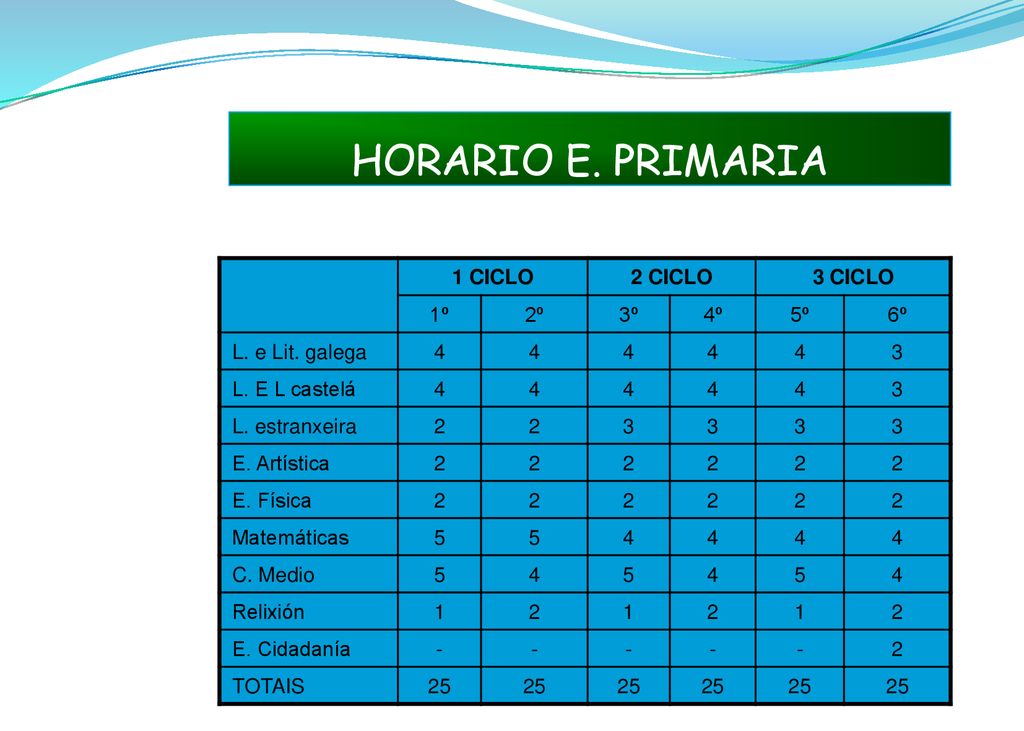 HORARIO E. PRIMARIA

| | 1 CICLO | | 2 CICLO | | 3 CICLO | |
|---|---|---|---|---|---|---|
| | 1º | 2º | 3º | 4º | 5º | 6º |
| L. e Lit. galega | 4 | 4 | 4 | 4 | 4 | 3 |
| L. E L castelá | 4 | 4 | 4 | 4 | 4 | 3 |
| L. estranxeira | 2 | 2 | 3 | 3 | 3 | 3 |
| E. Artística | 2 | 2 | 2 | 2 | 2 | 2 |
| E. Física | 2 | 2 | 2 | 2 | 2 | 2 |
| Matemáticas | 5 | 5 | 4 | 4 | 4 | 4 |
| C. Medio | 5 | 4 | 5 | 4 | 5 | 4 |
| Relixión | 1 | 2 | 1 | 2 | 1 | 2 |
| E. Cidadanía | - | - | - | - | - | 2 |
| TOTAIS | 25 | 25 | 25 | 25 | 25 | 25 |